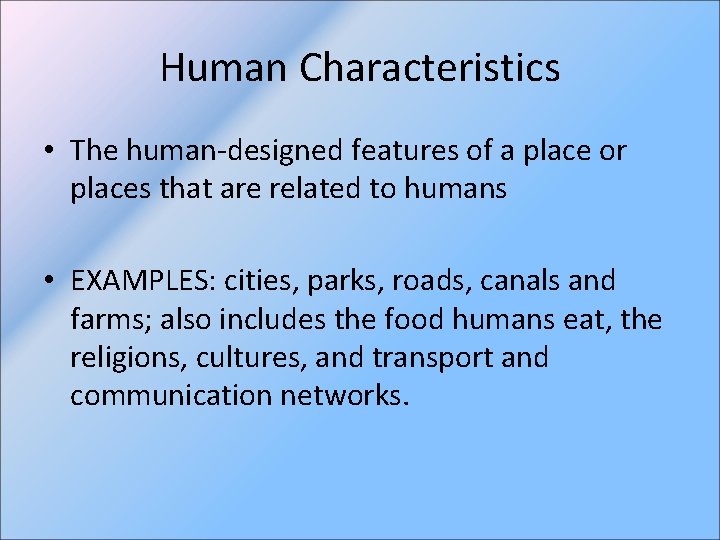 Human Characteristics

• The human-designed features of a place or places that are related to humans

• EXAMPLES: cities, parks, roads, canals and farms; also includes the food humans eat, the religions, cultures, and transport and communication networks.